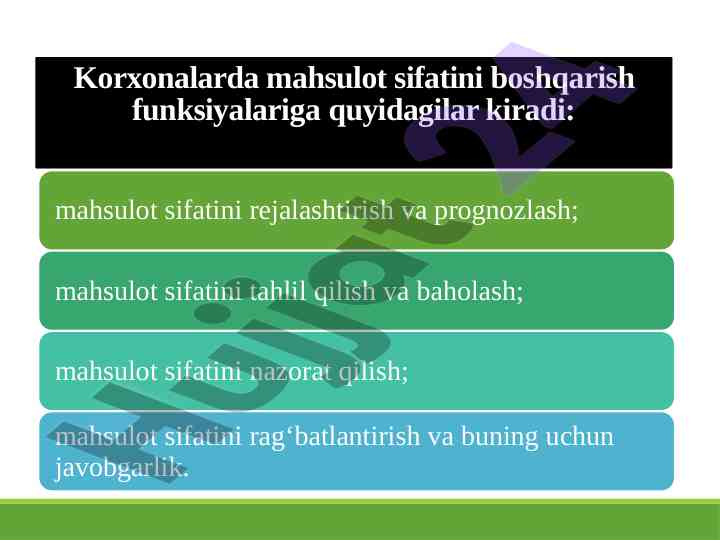 Korxonalarda mahsulot sifatini boshqarish funksiyalariga quyidagilar kiradi:

mahsulot sifatini rejalashtirish va prognozlash;

mahsulot sifatini tahlil qilish va baholash;

mahsulot sifatini nazorat qilish;

mahsulot sifatini rag‘batlantirish va buning uchun javobgarlik.

Hujjat 24